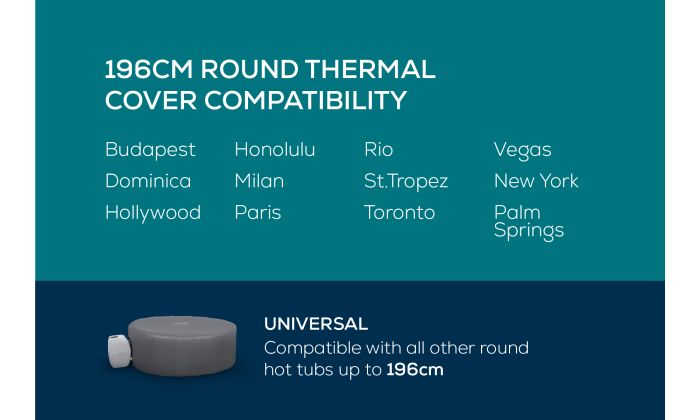 196CM ROUND THERMAL COVER COMPATIBILITY

Budapest
Dominica
Hollywood

Honolulu
Milan
Paris

Rio
St.Tropez
Toronto

Vegas
New York
Palm Springs

UNIVERSAL
Compatible with all other round hot tubs up to 196cm